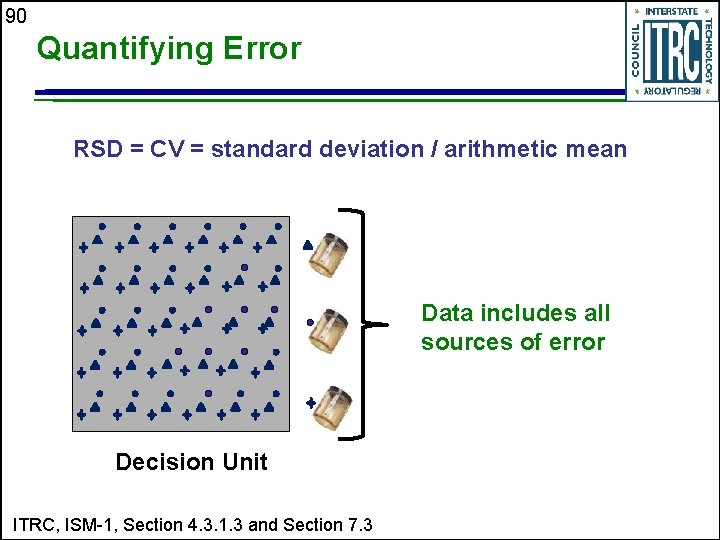 90

Quantifying Error

INTERSTATE TECHNOLOGY REGULATORY COUNCIL ITRC

RSD = CV = standard deviation / arithmetic mean

Data includes all sources of error

Decision Unit

ITRC, ISM-1, Section 4.3.1.3 and Section 7.3